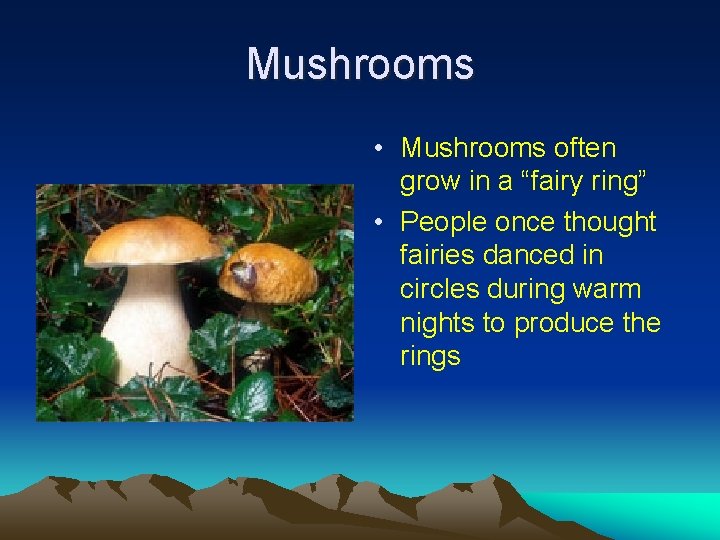 Mushrooms

• Mushrooms often grow in a “fairy ring”
• People once thought fairies danced in circles during warm nights to produce the rings